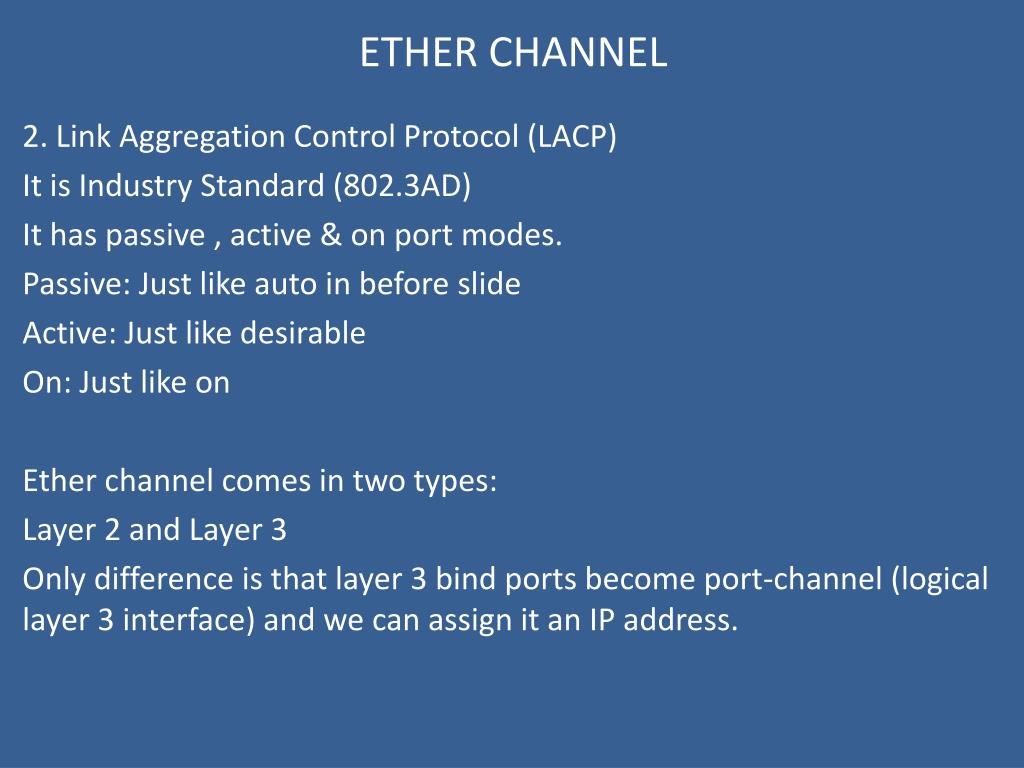 ETHER CHANNEL

2. Link Aggregation Control Protocol (LACP)
It is Industry Standard (802.3AD)
It has passive , active & on port modes.
Passive: Just like auto in before slide
Active: Just like desirable
On: Just like on

Ether channel comes in two types:
Layer 2 and Layer 3
Only difference is that layer 3 bind ports become port-channel (logical layer 3 interface) and we can assign it an IP address.